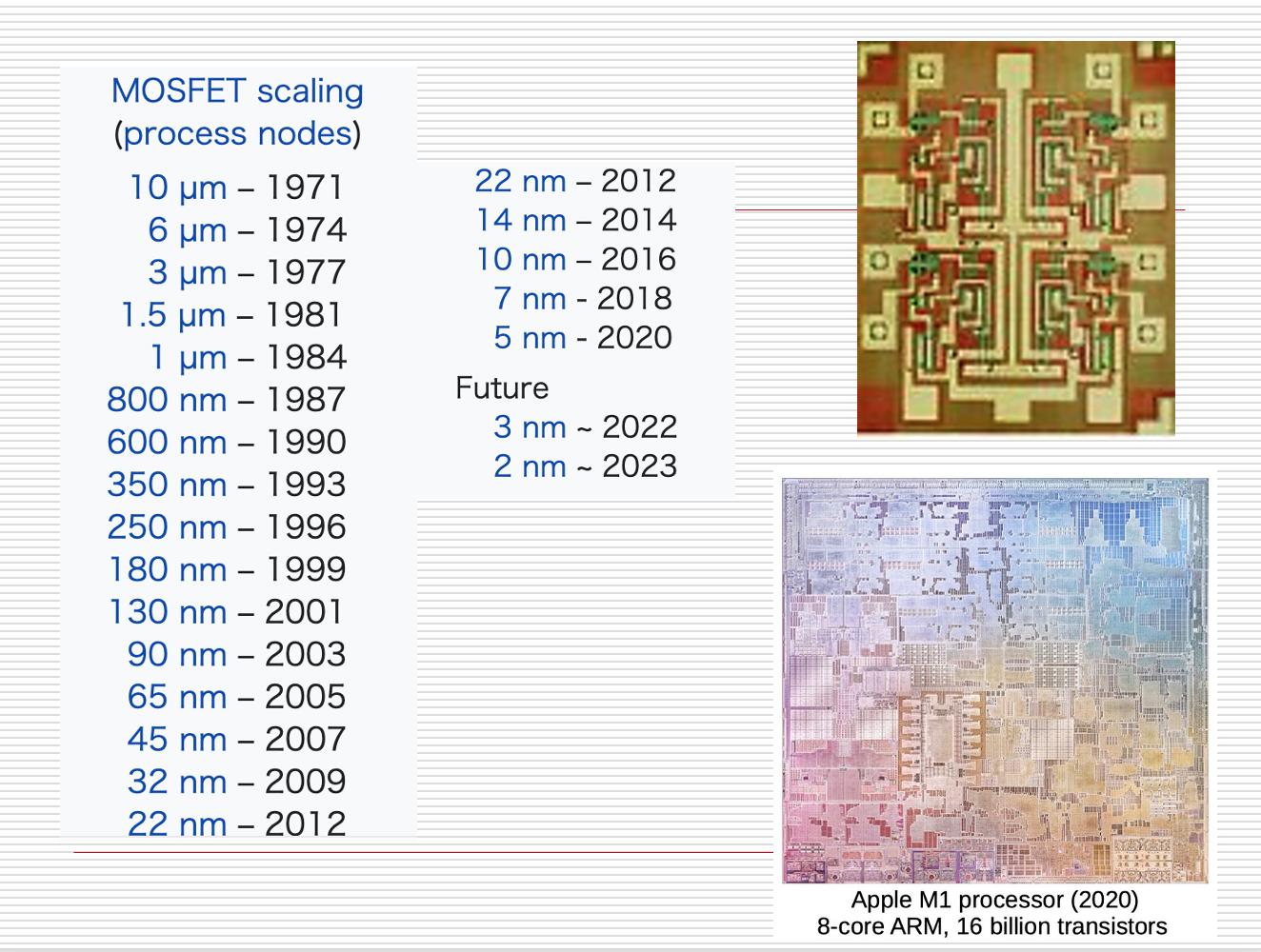 MOSFET scaling
(process nodes)

10 µm – 1971
6 µm – 1974
3 µm – 1977
1.5 µm – 1981
1 µm – 1984
800 nm – 1987
600 nm – 1990
350 nm – 1993
250 nm – 1996
180 nm – 1999
130 nm – 2001
90 nm – 2003
65 nm – 2005
45 nm – 2007
32 nm – 2009
22 nm – 2012

22 nm – 2012
14 nm – 2014
10 nm – 2016
7 nm - 2018
5 nm - 2020

Future
3 nm ~ 2022
2 nm ~ 2023

Apple M1 processor (2020)
8-core ARM, 16 billion transistors